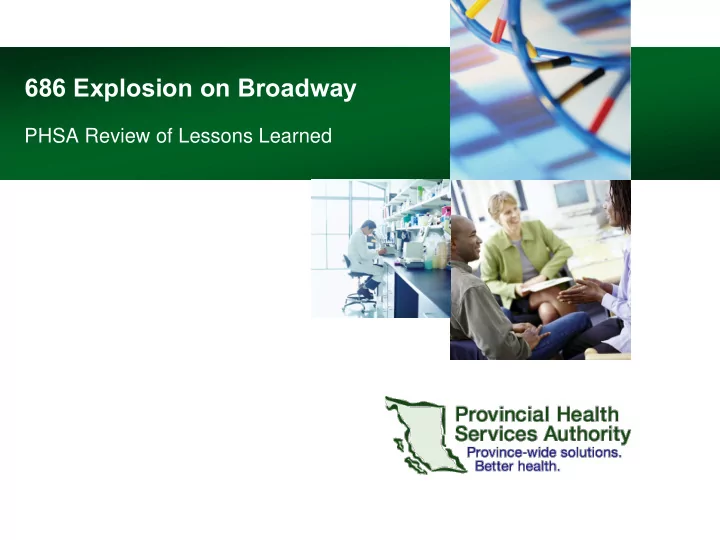 686 Explosion on Broadway

PHSA Review of Lessons Learned

Provincial Health Services Authority
Province-wide solutions. Better health.